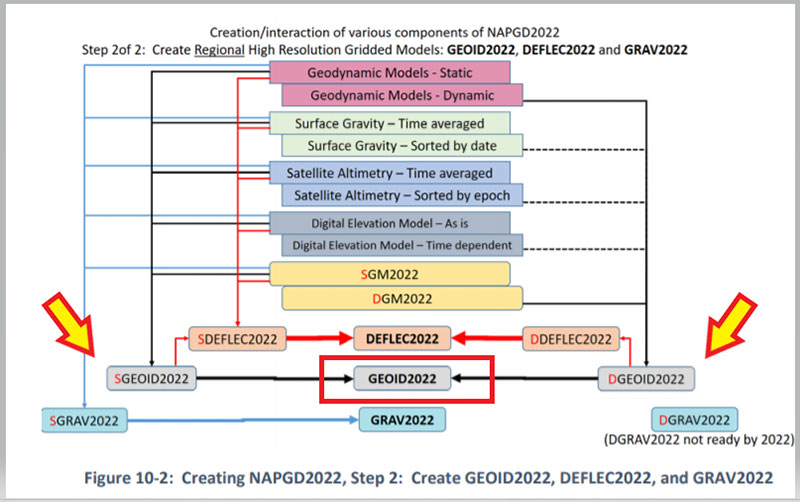 Creation/interaction of various components of NAPGD2022
Step 2of 2: Create Regional High Resolution Gridded Models: GEOID2022, DEFLEC2022 and GRAV2022

Geodynamic Models - Static
Geodynamic Models - Dynamic
Surface Gravity – Time averaged
Surface Gravity – Sorted by date
Satellite Altimetry – Time averaged
Satellite Altimetry – Sorted by epoch
Digital Elevation Model – As is
Digital Elevation Model – Time dependent
SGM2022
DGM2022

SDEFLEC2022
DEFLEC2022
DDEFLEC2022
SGEOID2022
GEOID2022
DGEOID2022
SGRAV2022
GRAV2022
DGRAV2022
(DGRAV2022 not ready by 2022)

Figure 10-2: Creating NAPGD2022, Step 2: Create GEOID2022, DEFLEC2022, and GRAV2022